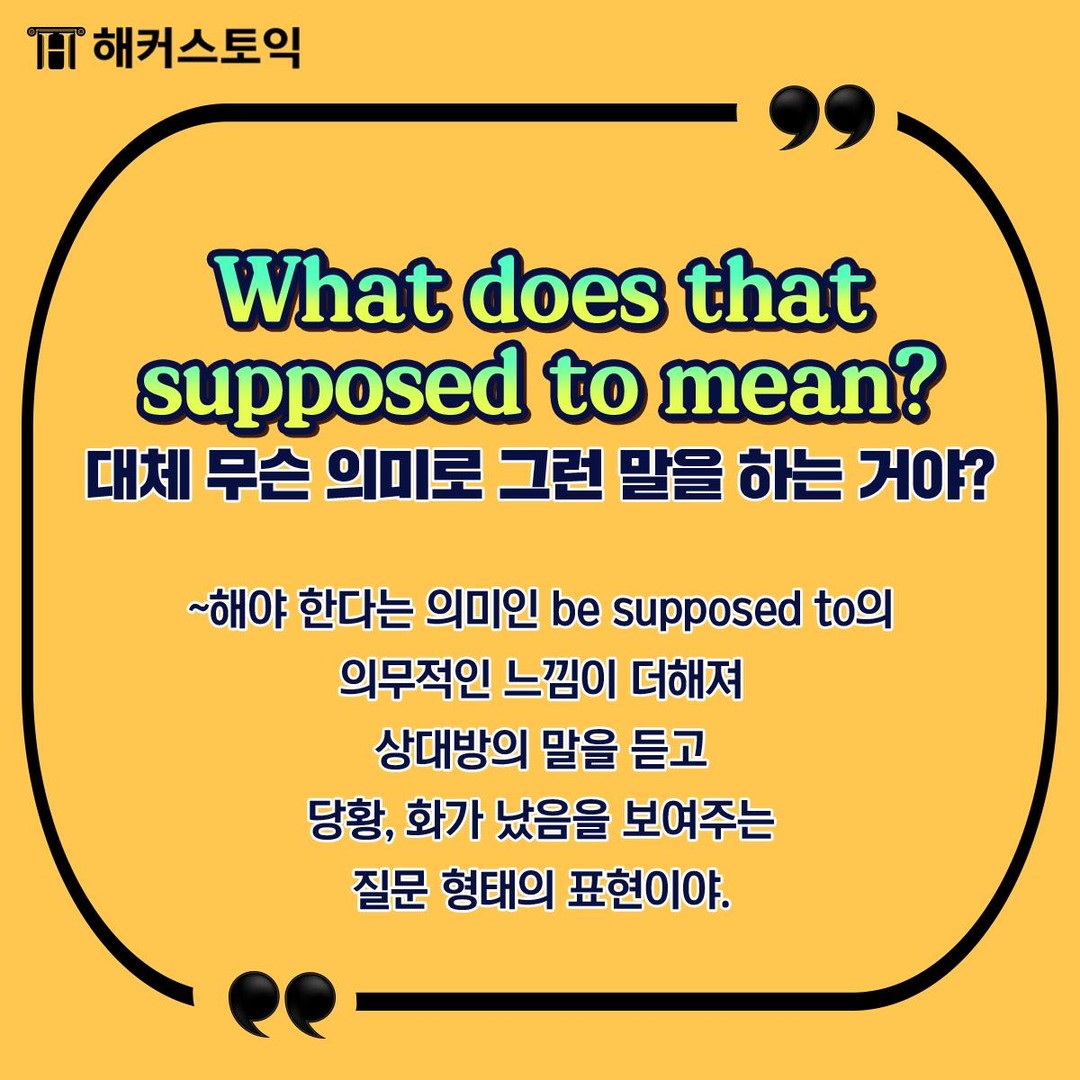 해커스토익

What does that supposed to mean?
대체 무슨 의미로 그런 말을 하는 거야?

~해야 한다는 의미인 be supposed to의
의무적인 느낌이 더해져
상대방의 말을 듣고
당황, 화가 났음을 보여주는
질문 형태의 표현이야.